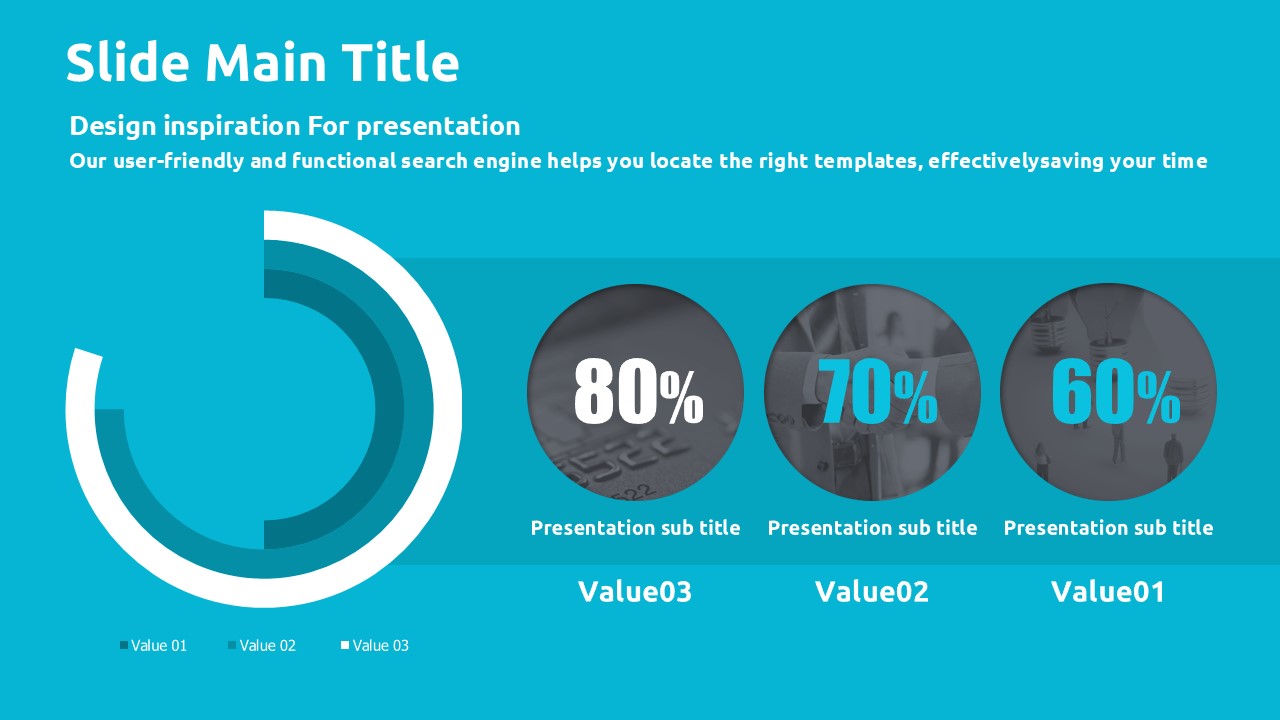 Slide Main Title

Design inspiration For presentation

Our user-friendly and functional search engine helps you locate the right templates, effectivelysaving your time

80%

Presentation sub title

Value03

70%

Presentation sub title

Value02

60%

Presentation sub title

Value01

Value 01 Value 02 Value 03